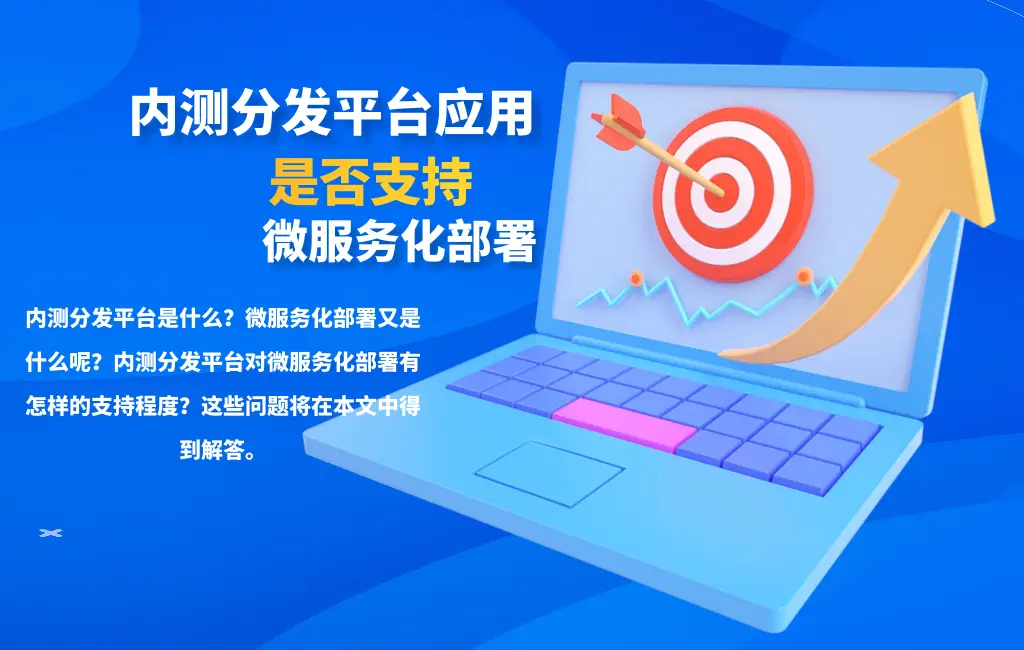 内测分发平台应用
是否支持
微服务化部署

内测分发平台是什么？微服务化部署又是什么呢？内测分发平台对微服务化部署有怎样的支持程度？这些问题将在本文中得到解答。